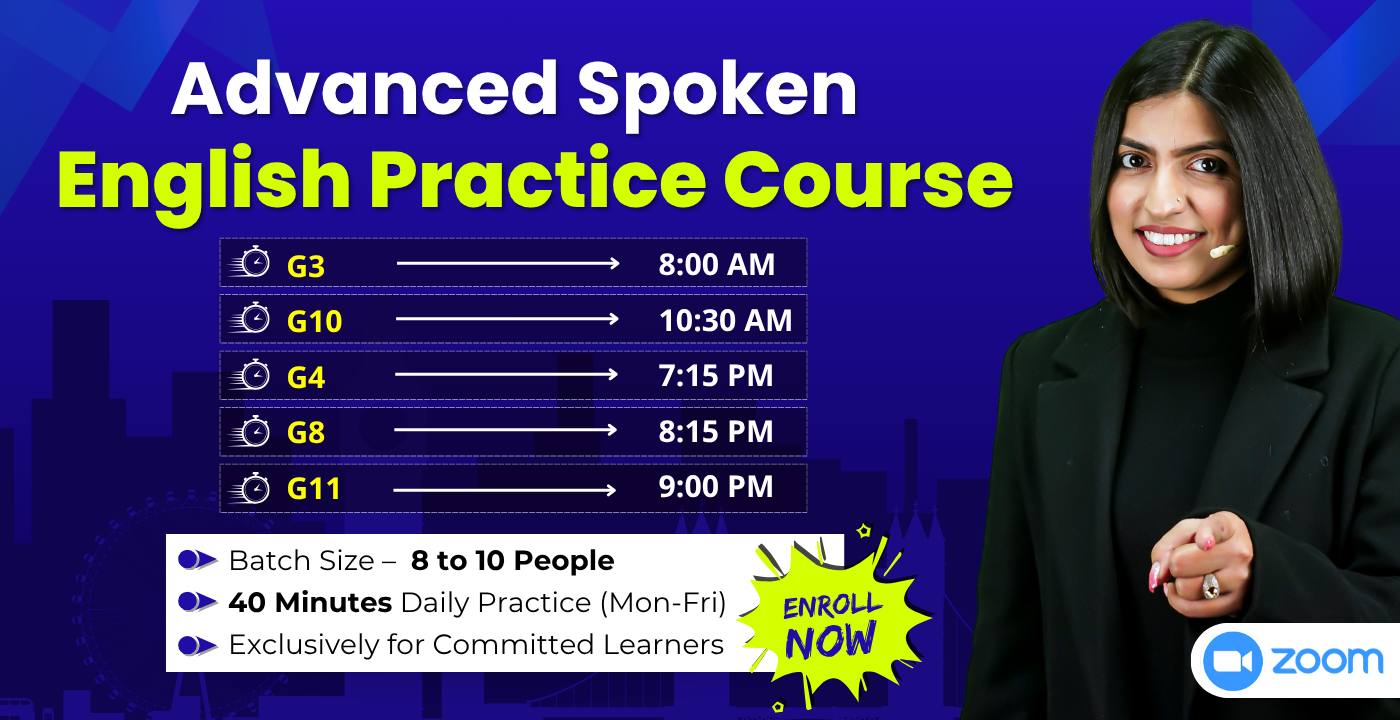 Advanced Spoken
English Practice Course

G3 → 8:00 AM
G10 → 10:30 AM
G4 → 7:15 PM
G8 → 8:15 PM
G11 → 9:00 PM

Batch Size – 8 to 10 People
40 Minutes Daily Practice (Mon-Fri)
Exclusively for Committed Learners

ENROLL NOW

zoom